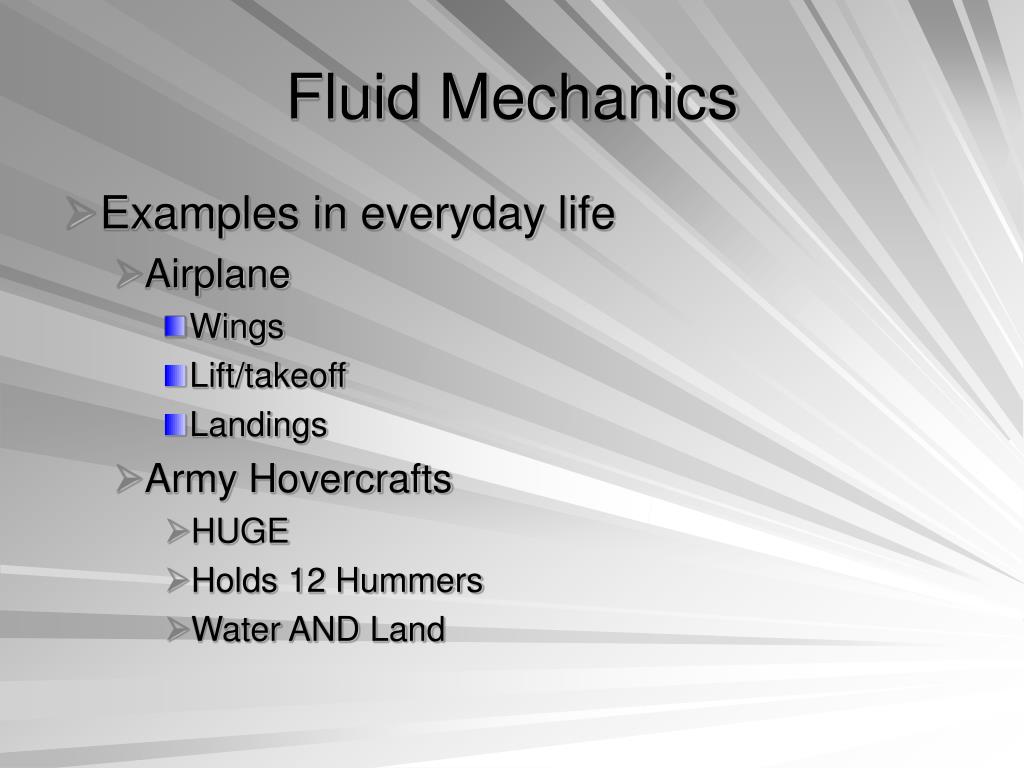 Fluid Mechanics

Examples in everyday life

Airplane

Wings

Lift/takeoff

Landings

Army Hovercrafts

HUGE

Holds 12 Hummers

Water AND Land